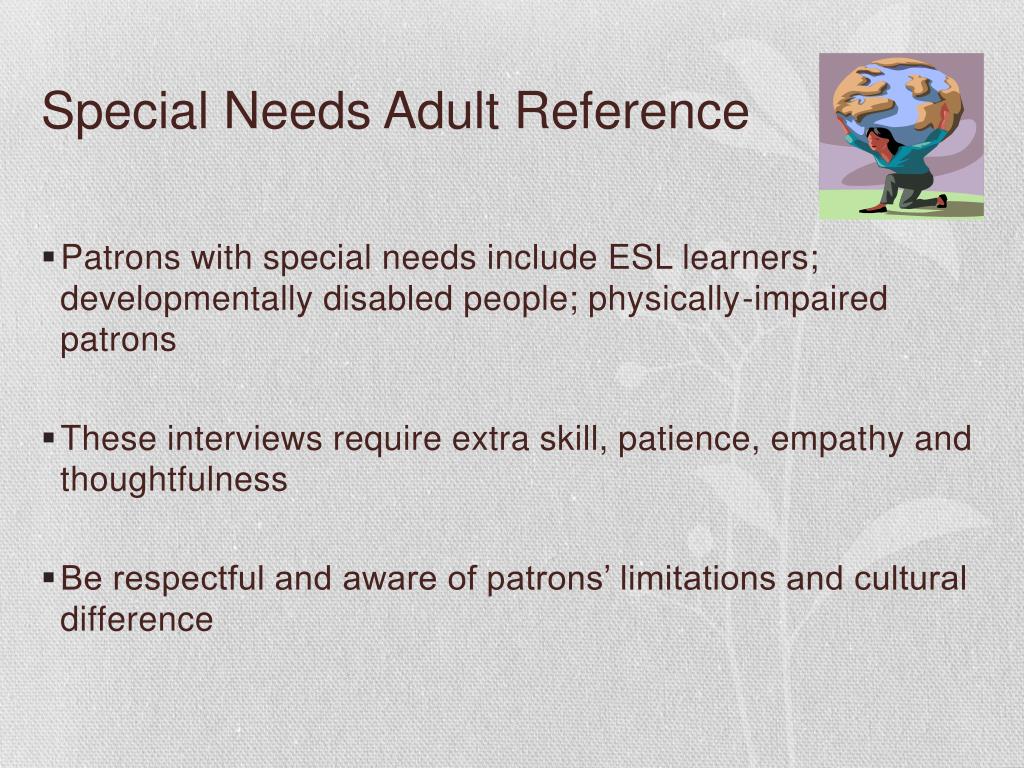 Special Needs Adult Reference

▪ Patrons with special needs include ESL learners; developmentally disabled people; physically-impaired patrons

▪ These interviews require extra skill, patience, empathy and thoughtfulness

▪ Be respectful and aware of patrons’ limitations and cultural difference